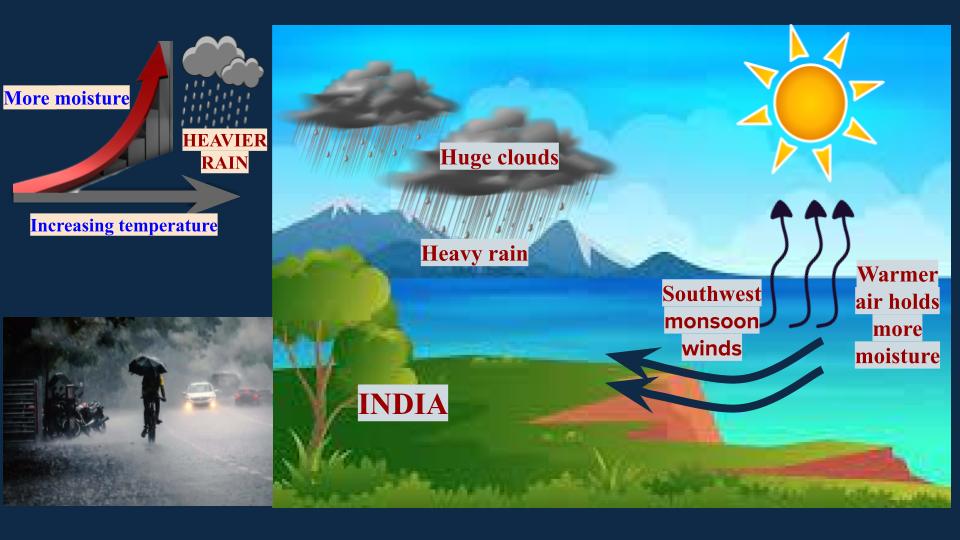 More moisture

HEAVIER RAIN

Increasing temperature

Huge clouds

Heavy rain

Southwest monsoon winds

Warmer air holds more moisture

INDIA